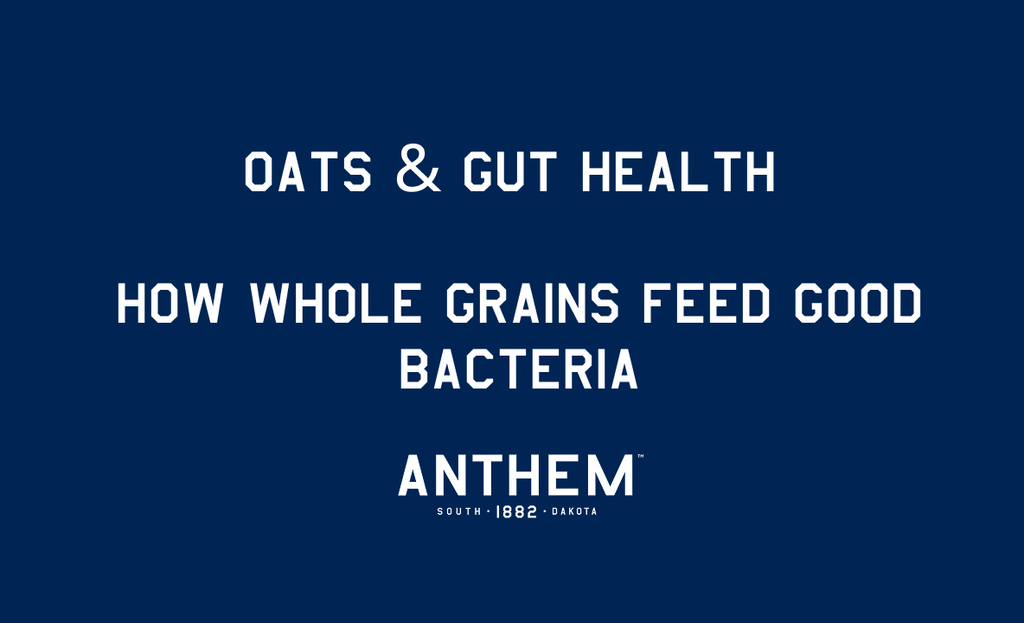 OATS & GUT HEALTH

HOW WHOLE GRAINS FEED GOOD BACTERIA

ANTHEM™

SOUTH · 1882 · DAKOTA